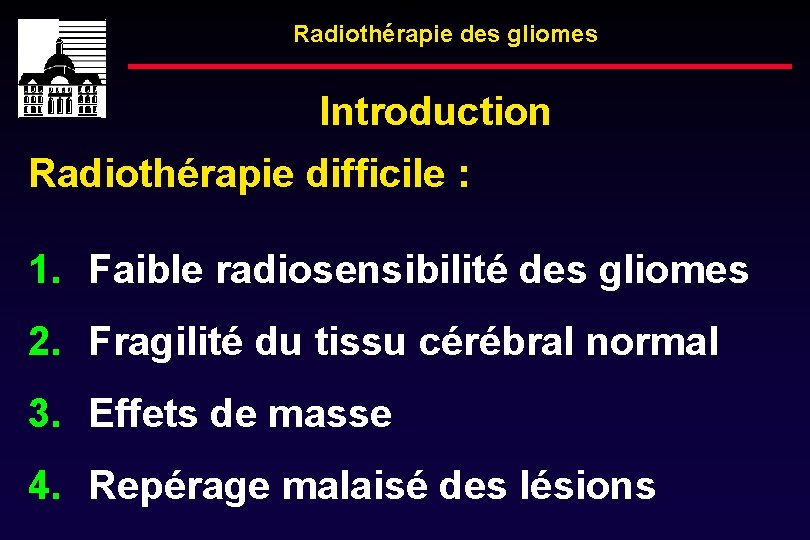 Radiothérapie des gliomes

Introduction

Radiothérapie difficile :

1. Faible radiosensibilité des gliomes

2. Fragilité du tissu cérébral normal

3. Effets de masse

4. Repérage malaisé des lésions